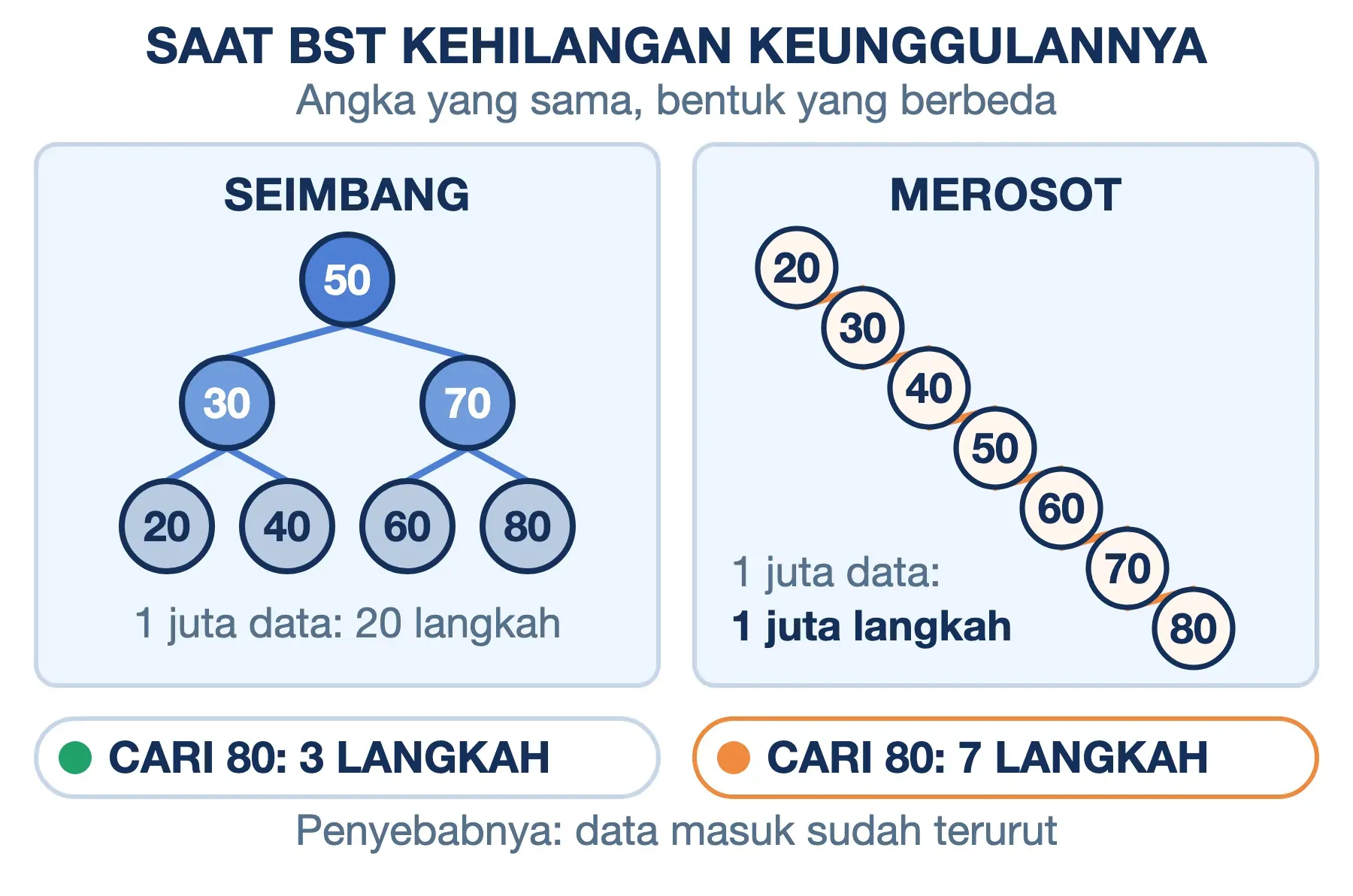 SAAT BST KEHILANGAN KEUNGGULANNYA

Angka yang sama, bentuk yang berbeda

SEIMBANG

50

30

70

20

40

60

80

1 juta data: 20 langkah

MEROSOT

20

30

40

50

60

70

80

1 juta data:

1 juta langkah

CARI 80: 3 LANGKAH

CARI 80: 7 LANGKAH

Penyebabnya: data masuk sudah terurut